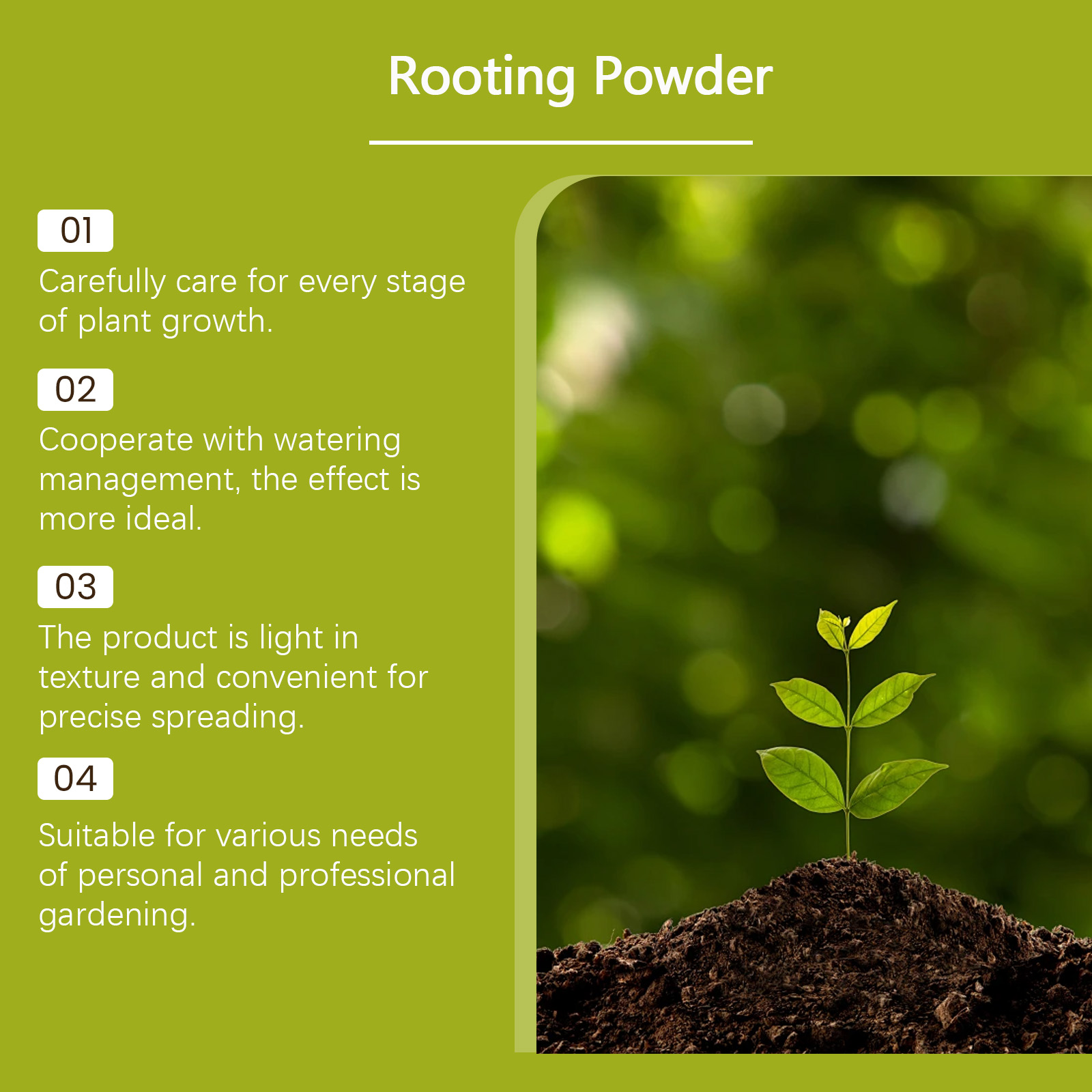 Rooting Powder

01
Carefully care for every stage of plant growth.

02
Cooperate with watering management, the effect is more ideal.

03
The product is light in texture and convenient for precise spreading.

04
Suitable for various needs of personal and professional gardening.